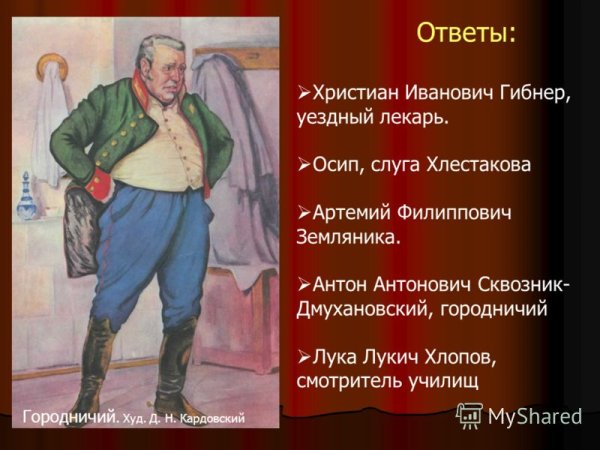 Ответы:

➢Христиан Иванович Гибнер, уездный лекарь.

➢Осип, слуга Хлестакова

➢Артемий Филиппович Земляника.

➢Антон Антонович Сквозник-Дмухановский, городничий

➢Лука Лукич Хлопов, смотритель училищ

Городничий. Худ. Д. Н. Кардовский

MyShared